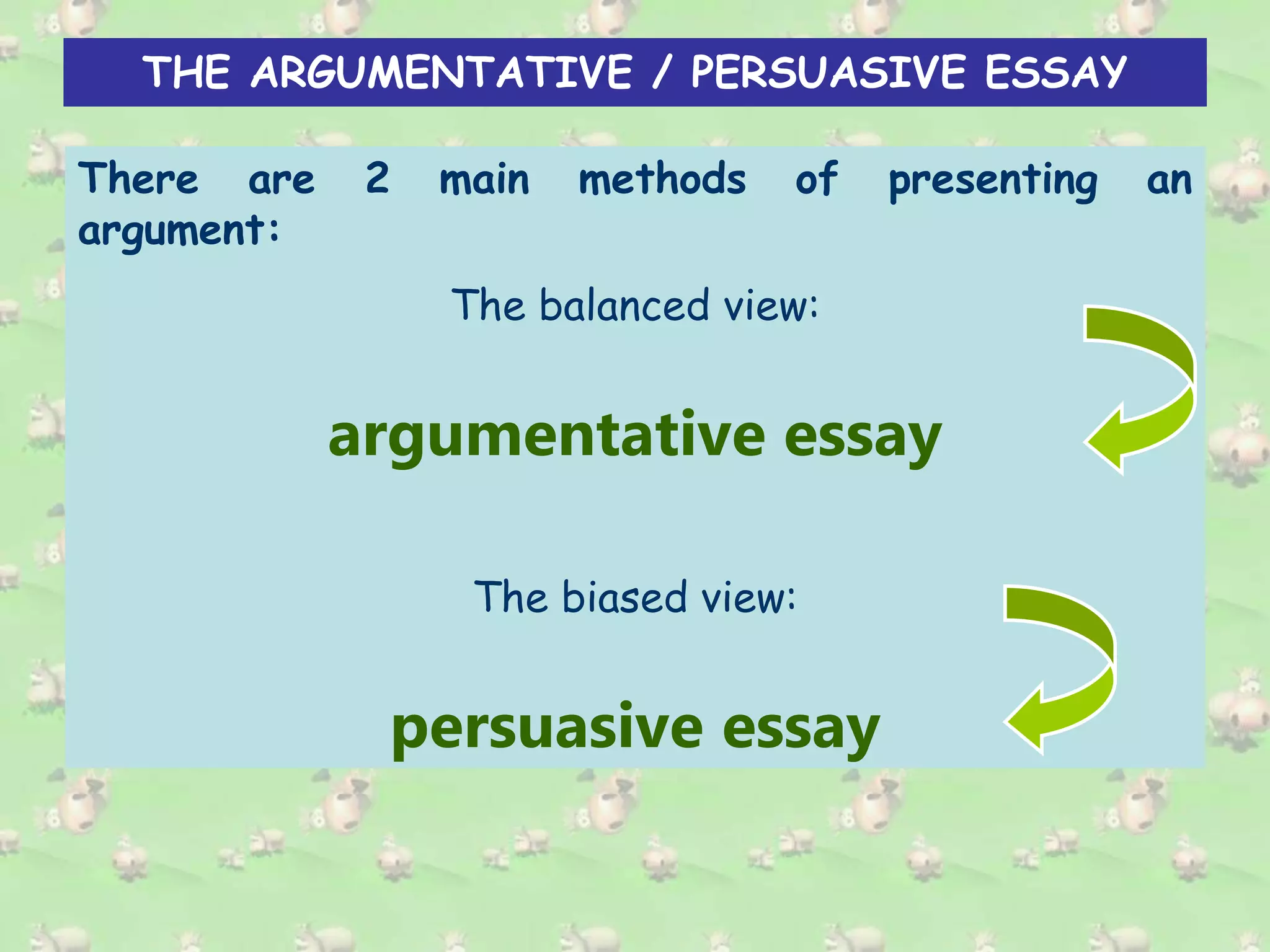 THE ARGUMENTATIVE / PERSUASIVE ESSAY

There are 2 main methods of presenting an argument:

The balanced view:

argumentative essay

The biased view:

persuasive essay